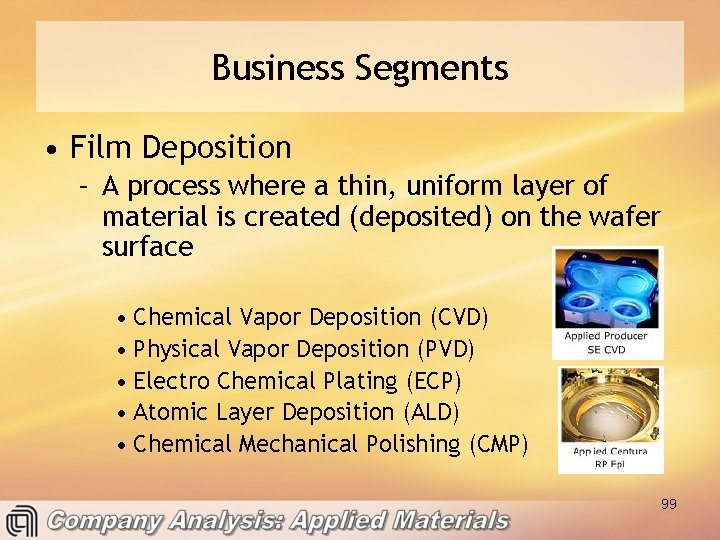 Business Segments

• Film Deposition
– A process where a thin, uniform layer of material is created (deposited) on the wafer surface

• Chemical Vapor Deposition (CVD)
• Physical Vapor Deposition (PVD)
• Electro Chemical Plating (ECP)
• Atomic Layer Deposition (ALD)
• Chemical Mechanical Polishing (CMP)

Applied Producer SE CVD

Applied Centura RP Epi

99

Company Analysis: Applied Materials